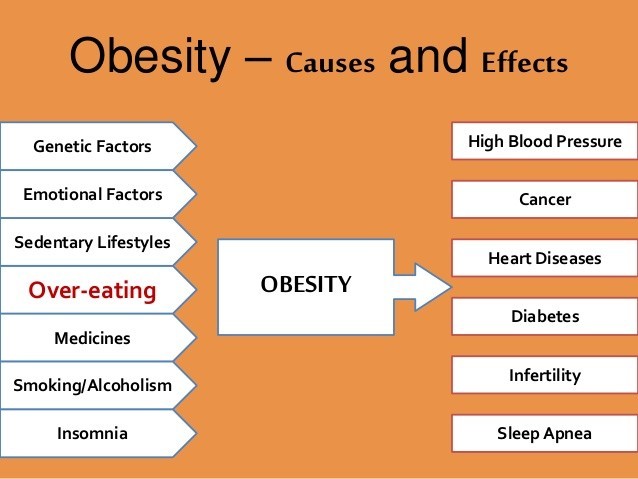 Obesity – Causes and Effects

Genetic Factors
Emotional Factors
Sedentary Lifestyles
Over-eating
Medicines
Smoking/Alcoholism
Insomnia

OBESITY

High Blood Pressure
Cancer
Heart Diseases
Diabetes
Infertility
Sleep Apnea